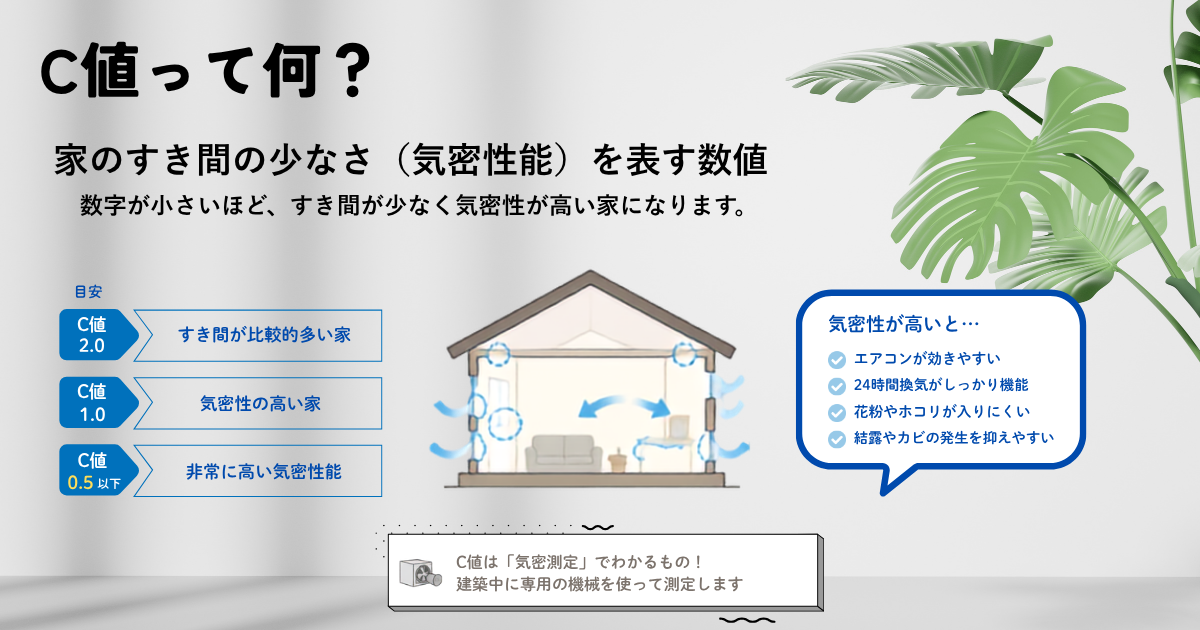 C値って何？

家のすき間の少なさ（気密性能）を表す数値

数字が小さいほど、すき間が少なく気密性が高い家になります。

目安

C値 2.0　すき間が比較的多い家

C値 1.0　気密性の高い家

C値 0.5 以下　非常に高い気密性能

気密性が高いと…
エアコンが効きやすい
24時間換気がしっかり機能
花粉やホコリが入りにくい
結露やカビの発生を抑えやすい

C値は「気密測定」でわかるもの！
建築中に専用の機械を使って測定します